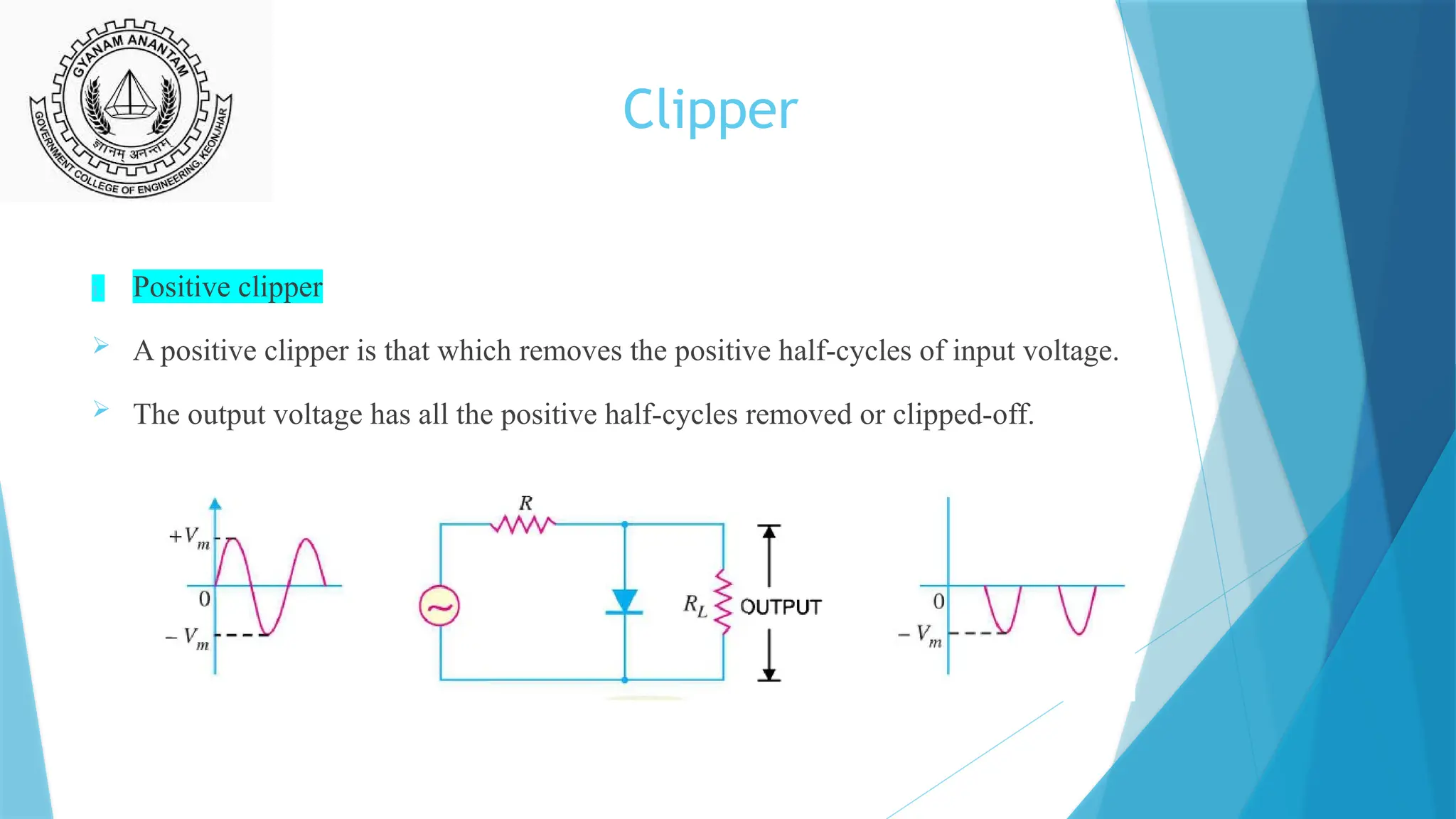 GYANAM ANANTAM
ज्ञानम् अनन्तम्
GOVERNMENT COLLEGE OF ENGINEERING, KEONJHAR

Clipper

Positive clipper

A positive clipper is that which removes the positive half-cycles of input voltage.

The output voltage has all the positive half-cycles removed or clipped-off.

$+V_m$
0
$-V_m$

$R$
$R_L$
OUTPUT

0
$-V_m$